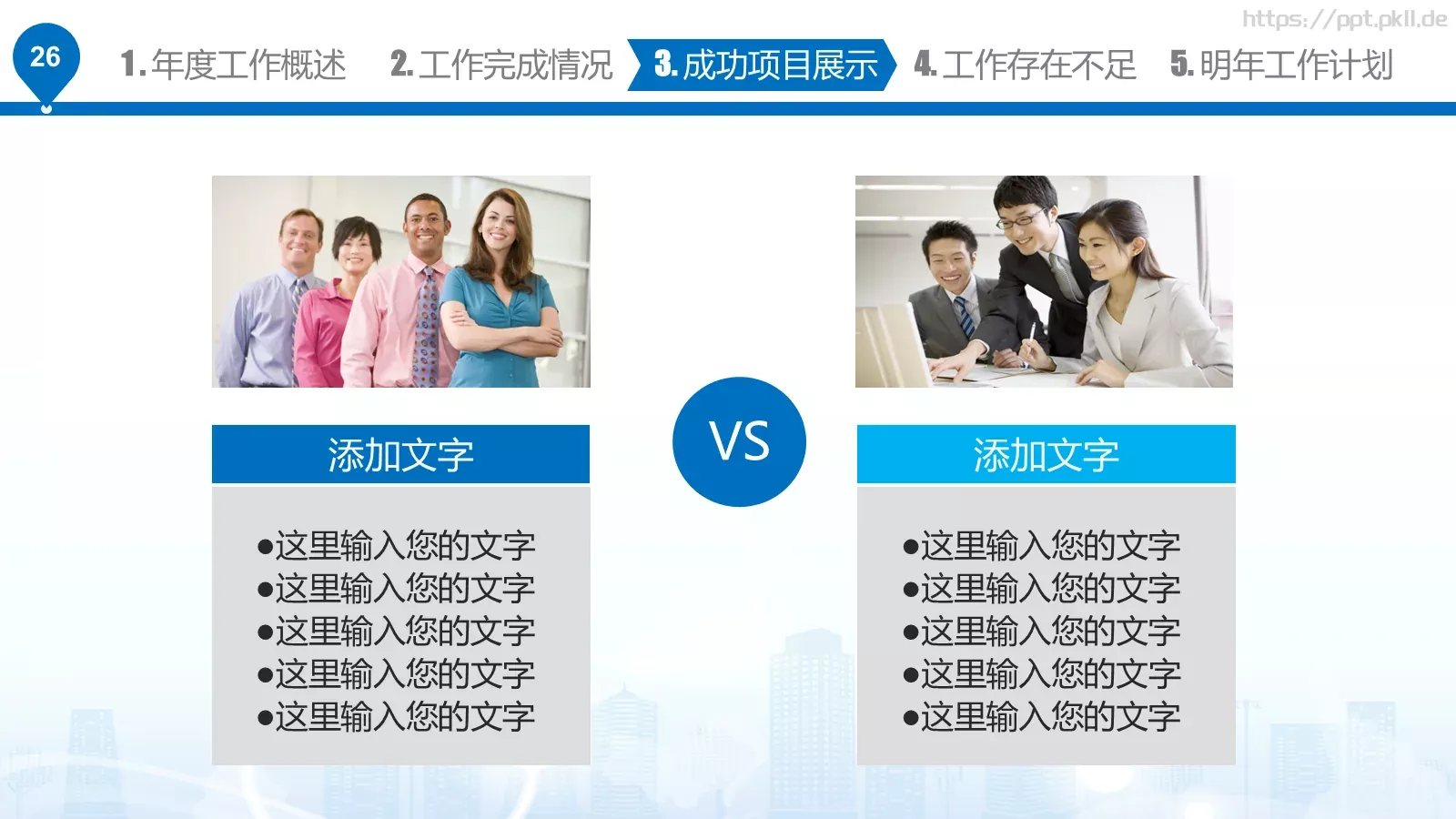 https://ppt.pkll.de

26

1. 年度工作概述
2. 工作完成情况
3. 成功项目展示
4. 工作存在不足
5. 明年工作计划

添加文字

●这里输入您的文字
●这里输入您的文字
●这里输入您的文字
●这里输入您的文字
●这里输入您的文字

VS

添加文字

●这里输入您的文字
●这里输入您的文字
●这里输入您的文字
●这里输入您的文字
●这里输入您的文字